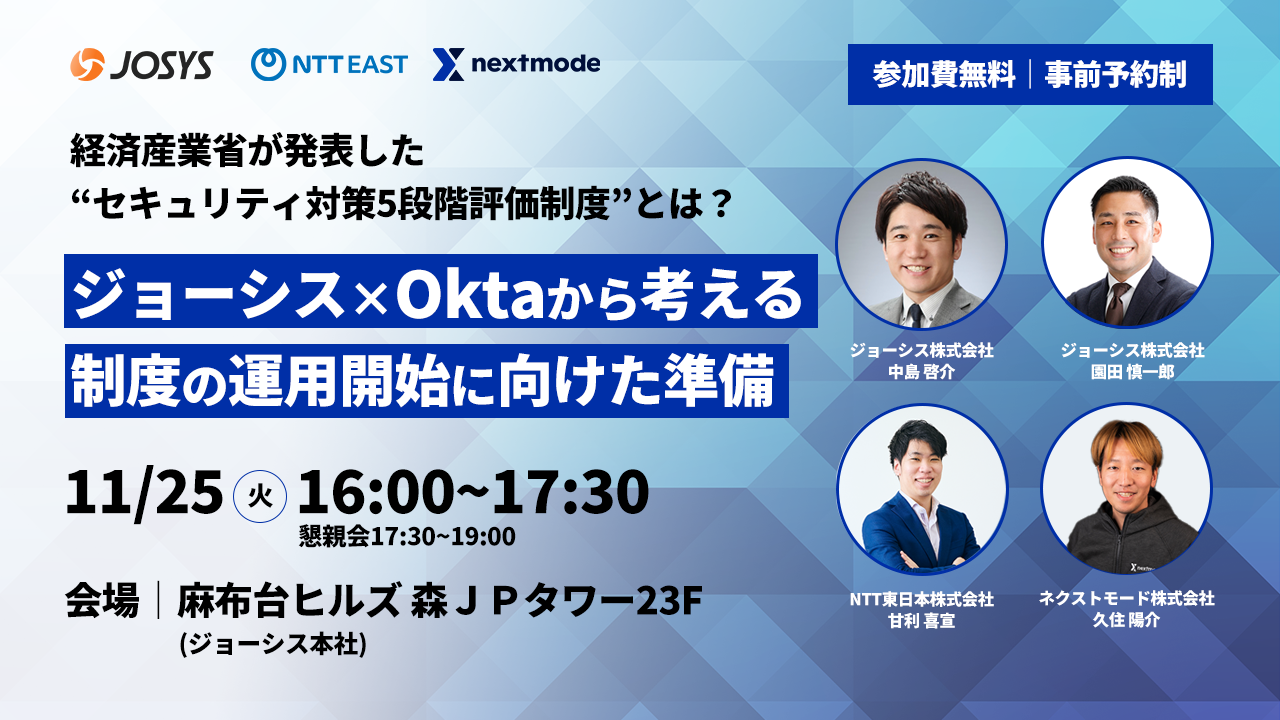 JOSYS NTT EAST nextmode

参加費無料｜事前予約制

経済産業省が発表した
“セキュリティ対策5段階評価制度”とは？

ジョーシス×Oktaから考える
制度の運用開始に向けた準備

11/25 火 16:00~17:30
懇親会17:30~19:00

会場｜麻布台ヒルズ 森ＪＰタワー23F
(ジョーシス本社)

ジョーシス株式会社
中島 啓介

ジョーシス株式会社
園田 慎一郎

NTT東日本株式会社
甘利 喜宣

ネクストモード株式会社
久住 陽介